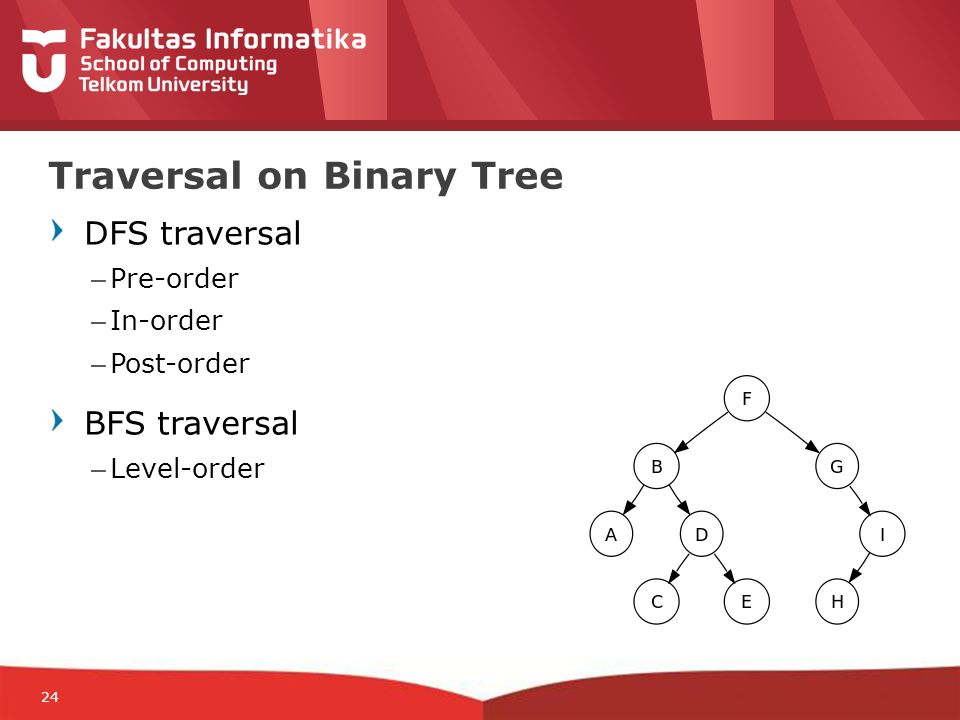 Fakultas Informatika
School of Computing
Telkom University

Traversal on Binary Tree

DFS traversal
– Pre-order
– In-order
– Post-order

BFS traversal
– Level-order

F
B
G
A
D
I
C
E
H

24